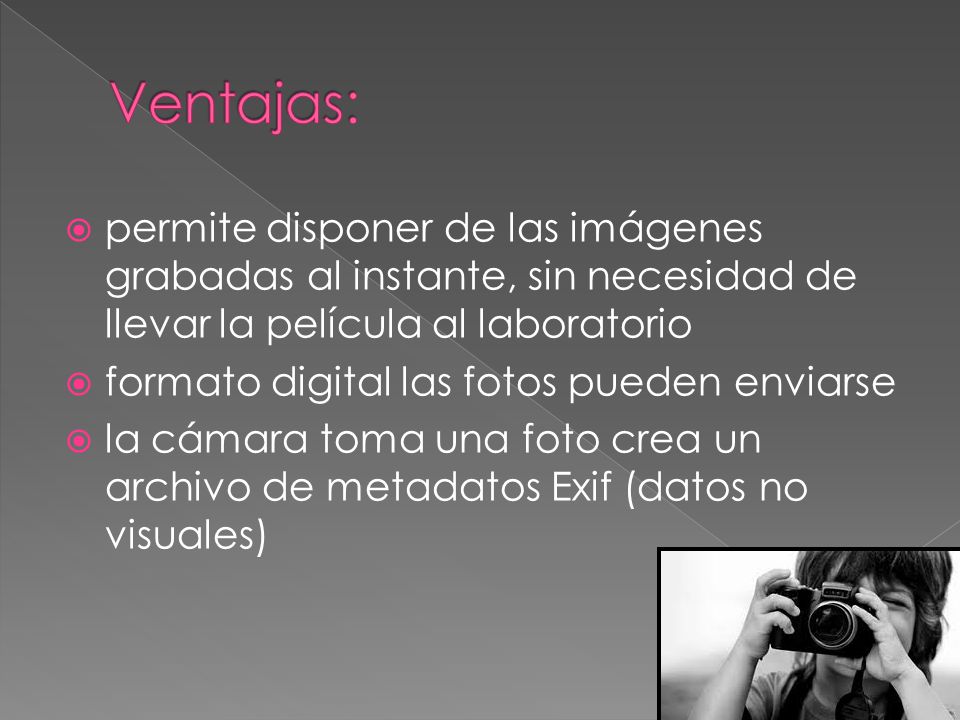 Ventajas:

permite disponer de las imágenes grabadas al instante, sin necesidad de llevar la película al laboratorio

formato digital las fotos pueden enviarse

la cámara toma una foto crea un archivo de metadatos Exif (datos no visuales)